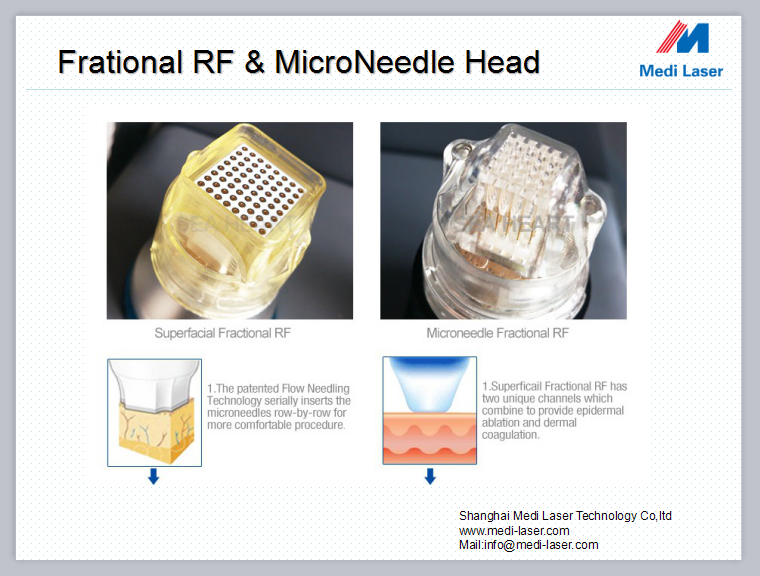 Frational RF & MicroNeedle Head

Medi Laser

Superfacial Fractional RF

Microneedle Fractional RF

1.The patented Flow Needling Technology serially inserts the microneedles row-by-row for more comfortable procedure.

1.Superficail Fractional RF has two unique channels which combine to provide epidermal ablation and dermal coagulation.

Shanghai Medi Laser Technology Co,ltd
www.medi-laser.com
Mail:info@medi-laser.com